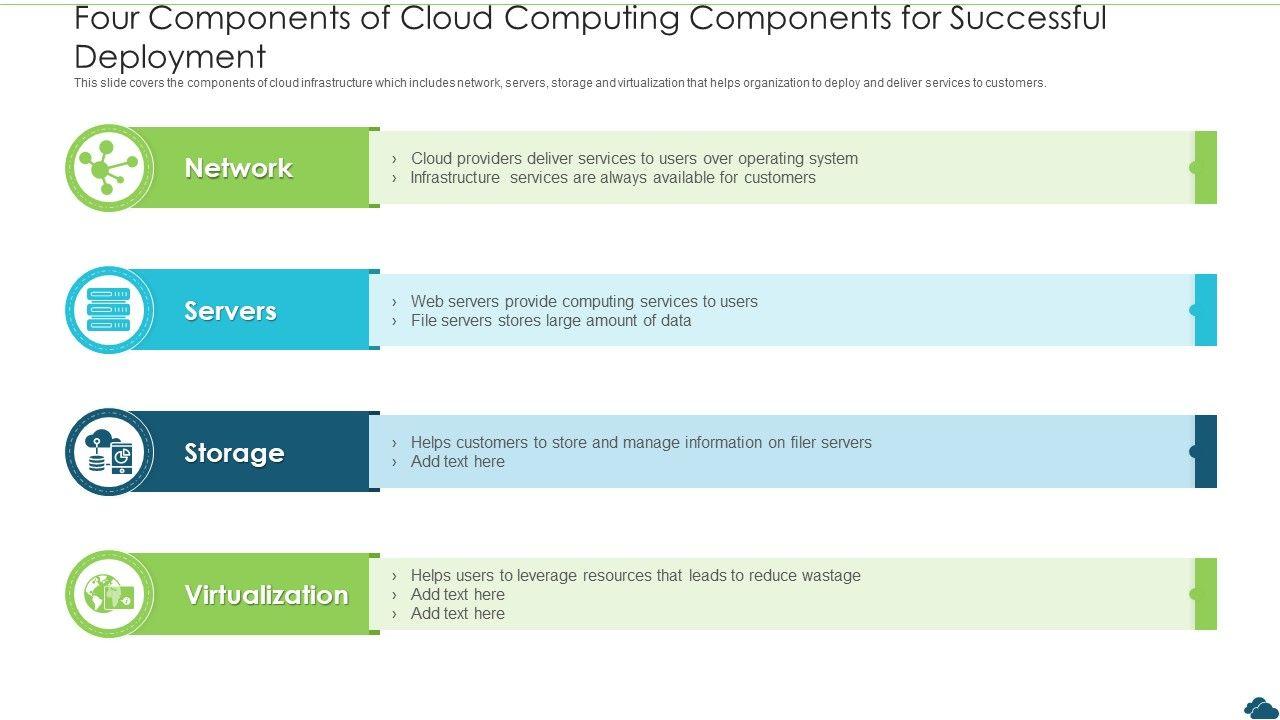 Four Components of Cloud Computing Components for Successful Deployment

This slide covers the components of cloud infrastructure which includes network, servers, storage and virtualization that helps organization to deploy and deliver services to customers.

Network

› Cloud providers deliver services to users over operating system
› Infrastructure services are always available for customers

Servers

› Web servers provide computing services to users
› File servers stores large amount of data

Storage

› Helps customers to store and manage information on filer servers
› Add text here

Virtualization

› Helps users to leverage resources that leads to reduce wastage
› Add text here
› Add text here